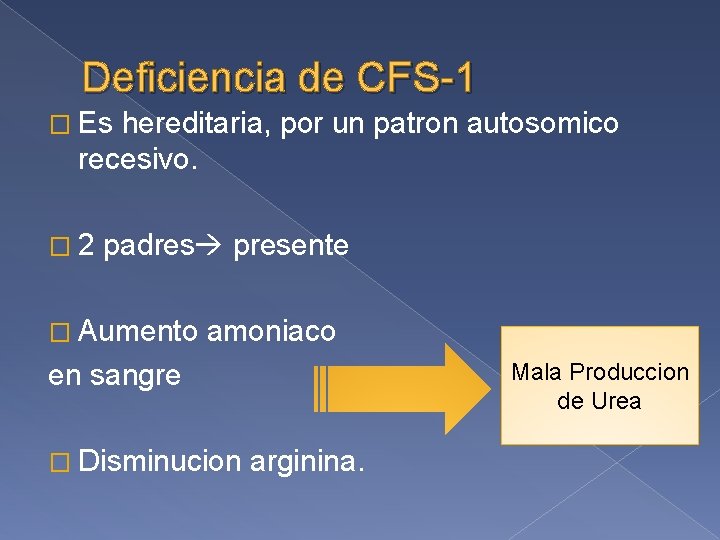 Deficiencia de CFS-1

□ Es hereditaria, por un patron autosomico recesivo.

□ 2 padres→ presente

□ Aumento amoniaco en sangre

Mala Produccion de Urea

□ Disminucion arginina.